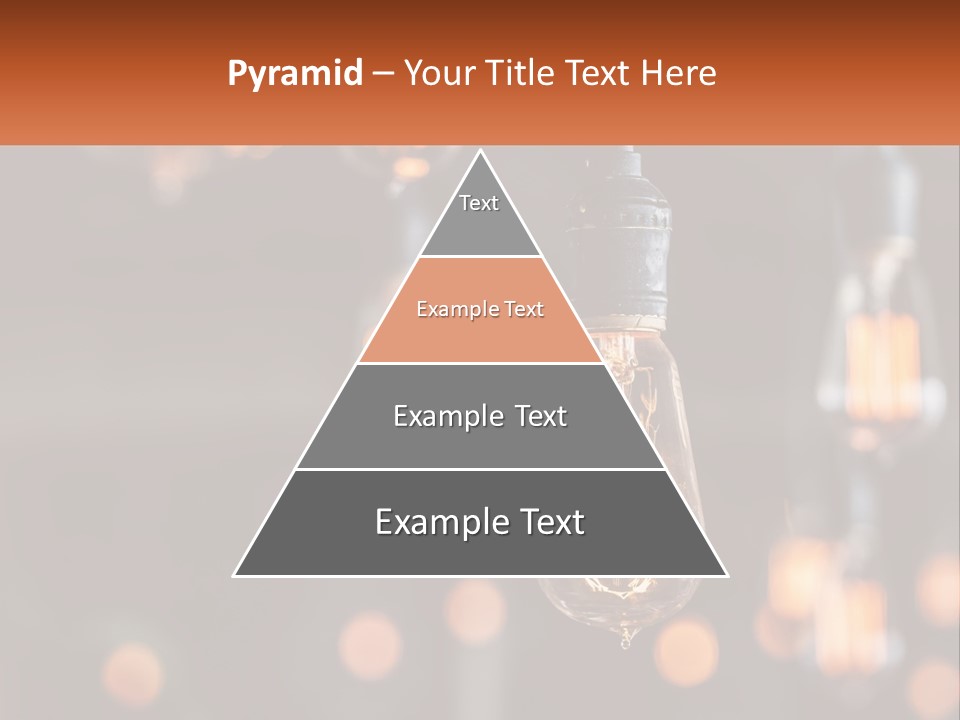 Pyramid – Your Title Text Here

Text

Example Text

Example Text

Example Text